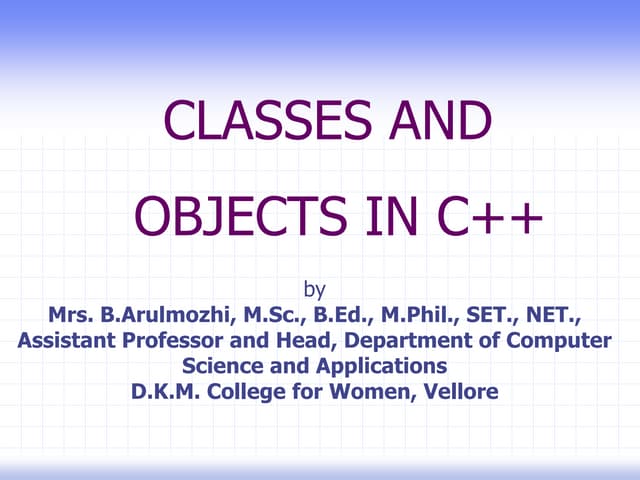 CLASSES AND

OBJECTS IN C++

by
Mrs. B.Arulmozhi, M.Sc., B.Ed., M.Phil., SET., NET.,
Assistant Professor and Head, Department of Computer Science and Applications
D.K.M. College for Women, Vellore